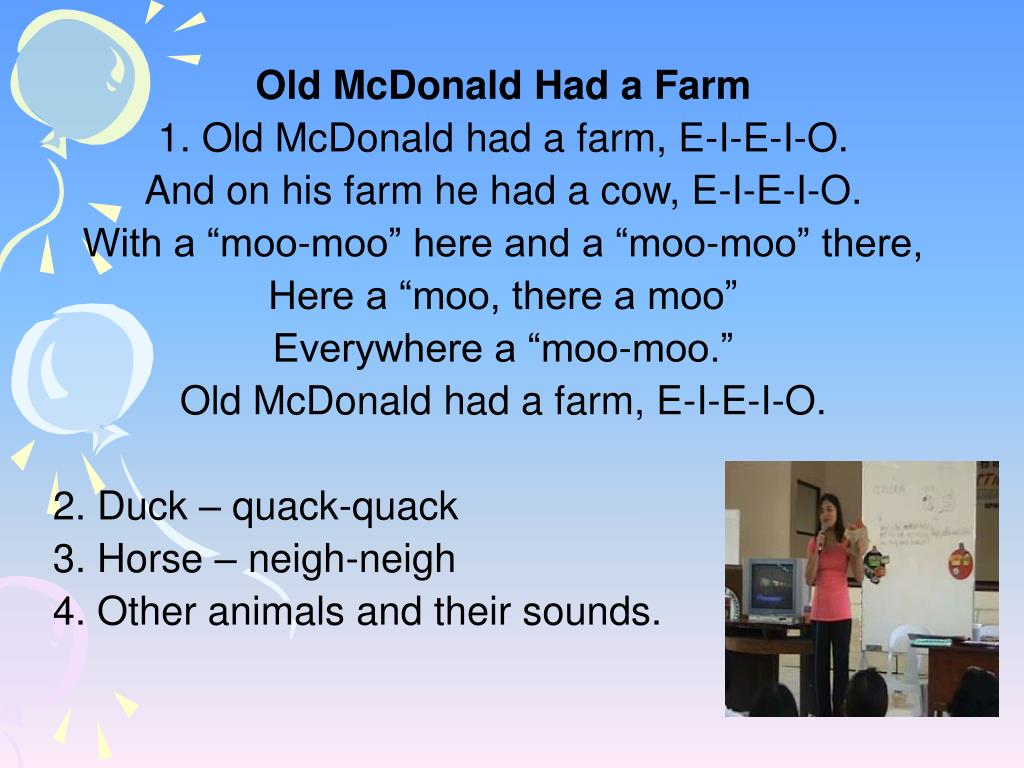 Old McDonald Had a Farm
1. Old McDonald had a farm, E-I-E-I-O.
And on his farm he had a cow, E-I-E-I-O.
With a “moo-moo” here and a “moo-moo” there,
Here a “moo, there a moo”
Everywhere a “moo-moo.”
Old McDonald had a farm, E-I-E-I-O.

2. Duck – quack-quack
3. Horse – neigh-neigh
4. Other animals and their sounds.